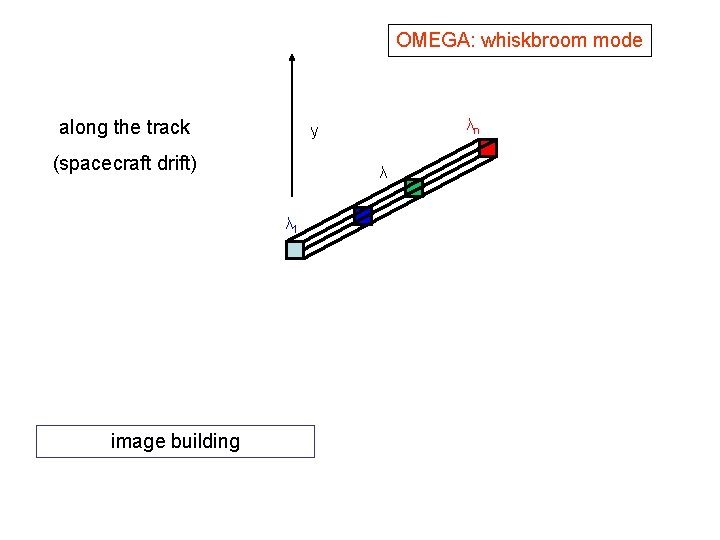 OMEGA: whiskbroom mode

along the track

(spacecraft drift)

y

$\lambda_n$

$\lambda$

$\lambda_1$

image building